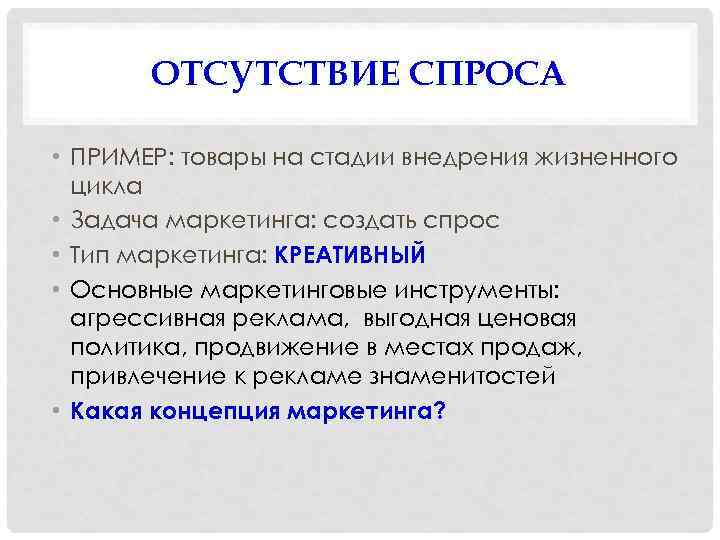 ОТСУТСТВИЕ СПРОСА

• ПРИМЕР: товары на стадии внедрения жизненного цикла
• Задача маркетинга: создать спрос
• Тип маркетинга: КРЕАТИВНЫЙ
• Основные маркетинговые инструменты: агрессивная реклама,  выгодная ценовая политика, продвижение в местах продаж, привлечение к рекламе знаменитостей
• Какая концепция маркетинга?